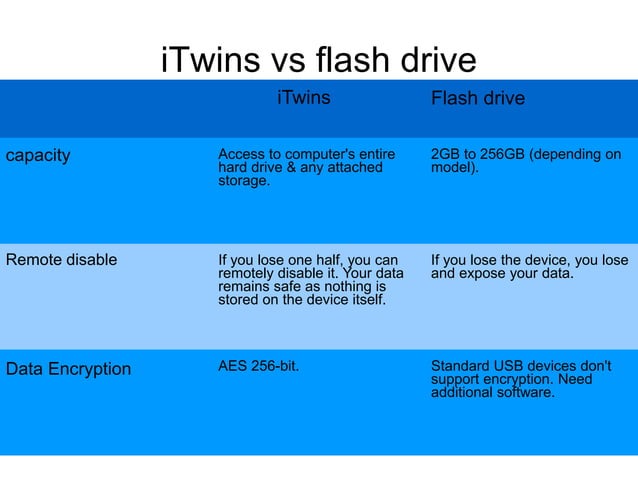 iTwins vs flash drive

| | iTwins | Flash drive |
|---|---|---|
| capacity | Access to computer's entire hard drive & any attached storage. | 2GB to 256GB (depending on model). |
| Remote disable | If you lose one half, you can remotely disable it. Your data remains safe as nothing is stored on the device itself. | If you lose the device, you lose and expose your data. |
| Data Encryption | AES 256-bit. | Standard USB devices don't support encryption. Need additional software. |